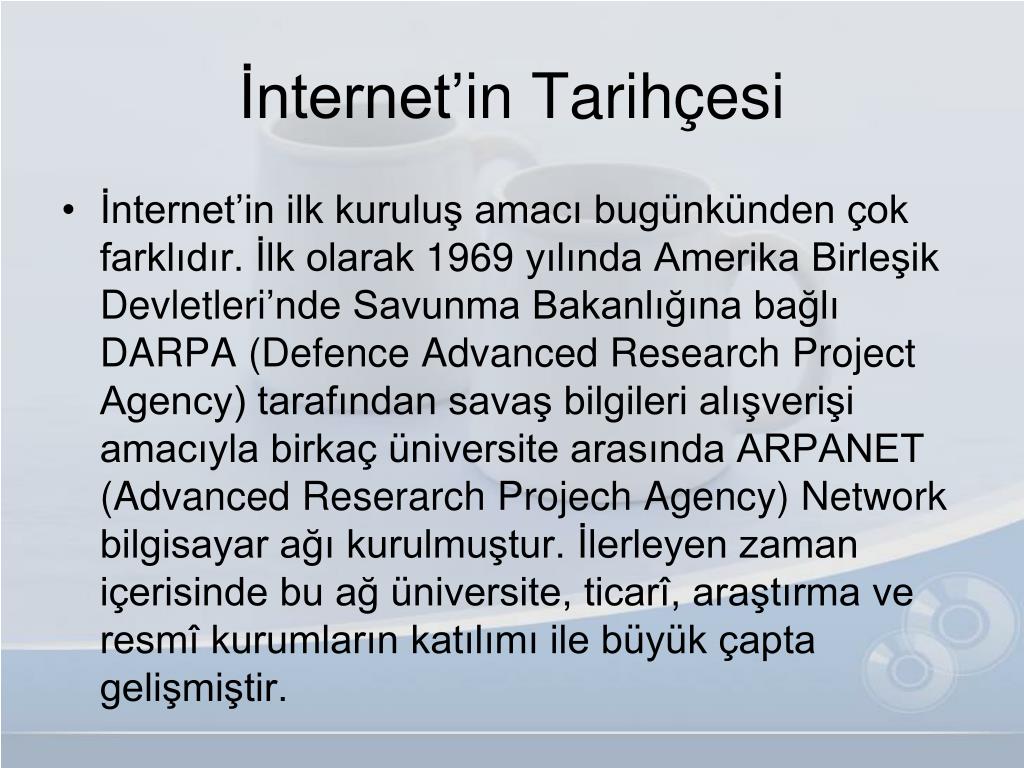 İnternet’in Tarihçesi

• İnternet’in ilk kuruluş amacı bugünkünden çok farklıdır. İlk olarak 1969 yılında Amerika Birleşik Devletleri’nde Savunma Bakanlığına bağlı DARPA (Defence Advanced Research Project Agency) tarafından savaş bilgileri alışverişi amacıyla birkaç üniversite arasında ARPANET (Advanced Reserarch Projech Agency) Network bilgisayar ağı kurulmuştur. İlerleyen zaman içerisinde bu ağ üniversite, ticarî, araştırma ve resmî kurumların katılımı ile büyük çapta gelişmiştir.